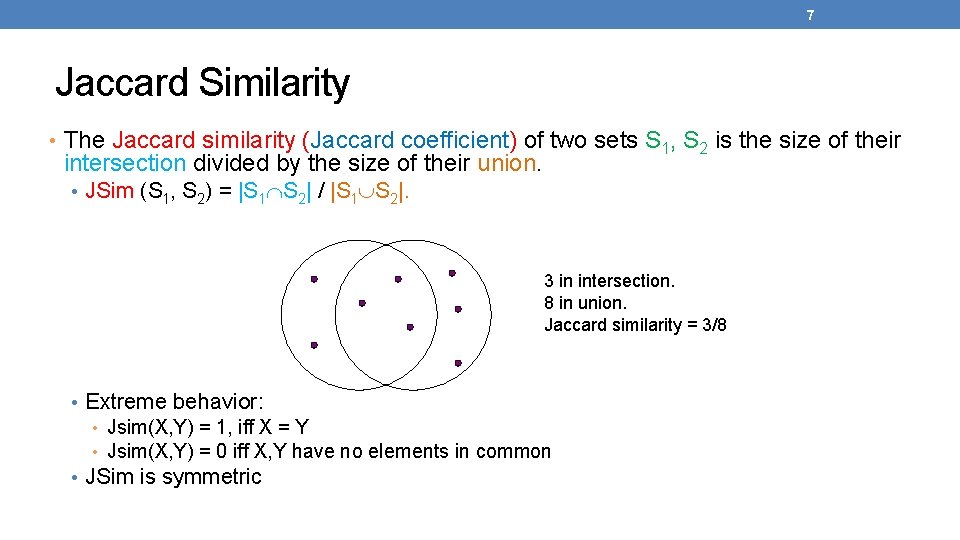 7

Jaccard Similarity

• The Jaccard similarity (Jaccard coefficient) of two sets $S_1$, $S_2$ is the size of their intersection divided by the size of their union.

• JSim ($S_1$, $S_2$) = $|S_1 \cap S_2|$ / $|S_1 \cup S_2|$.

3 in intersection.
8 in union.
Jaccard similarity = 3/8

• Extreme behavior:

• Jsim(X,Y) = 1, iff X = Y

• Jsim(X,Y) = 0 iff X,Y have no elements in common

• JSim is symmetric